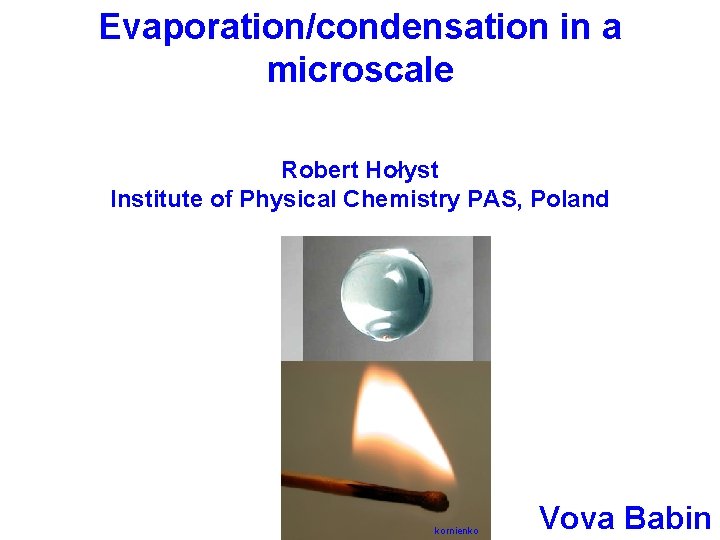 Evaporation/condensation in a microscale

Robert Hołyst
Institute of Physical Chemistry PAS, Poland

kornienko

Vova Babin